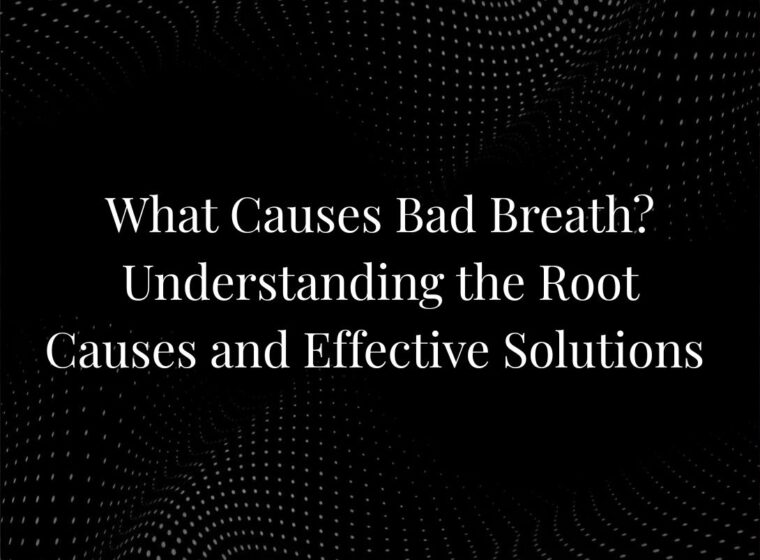 What Causes Bad Breath? Understanding the Root Causes and Effective Solutions